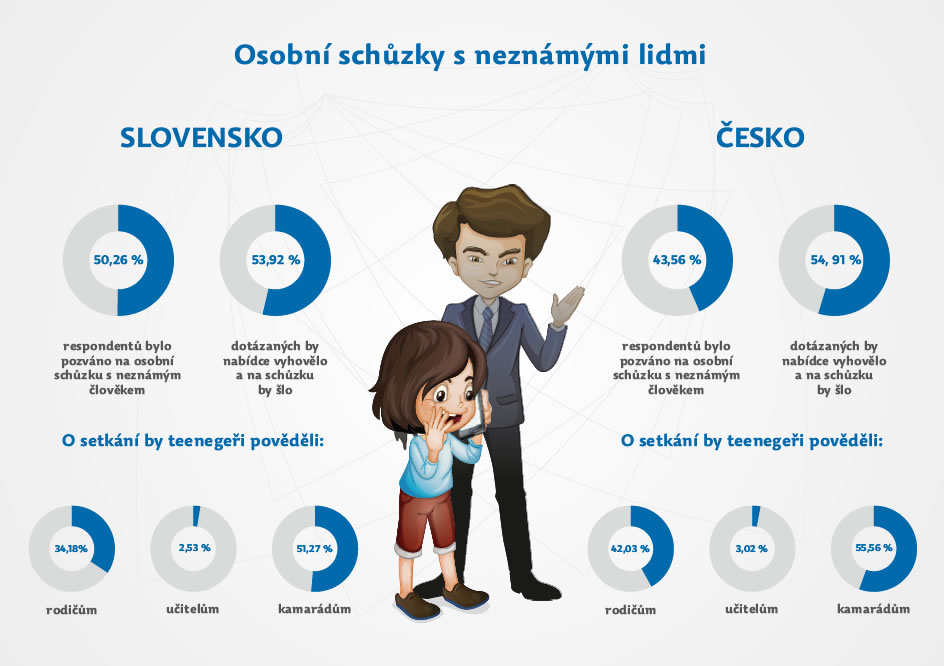 Osobní schůzky s neznámými lidmi

SLOVENSKO

50,26 %

respondentů bylo pozváno na osobní schůzku s neznámým člověkem

53,92 %

dotázaných by nabídce vyhovělo a na schůzku by šlo

O setkání by teenegeři pověděli:

34,18%

rodičům

2,53 %

učitelům

51,27 %

kamarádům

ČESKO

43,56 %

respondentů bylo pozváno na osobní schůzku s neznámým člověkem

54, 91 %

dotázaných by nabídce vyhovělo a na schůzku by šlo

O setkání by teenegeři pověděli:

42,03 %

rodičům

3,02 %

učitelům

55,56 %

kamarádům